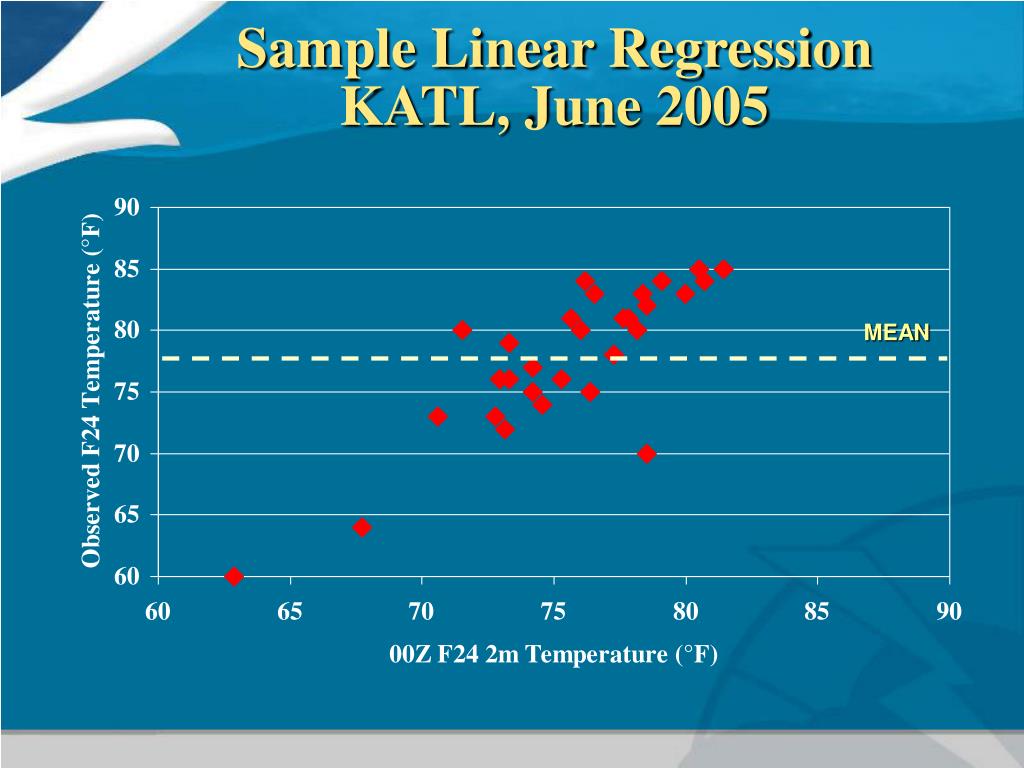 Sample Linear Regression
KATL, June 2005

Observed F24 Temperature (°F)

90
85
80
75
70
65
60

MEAN

60
65
70
75
80
85
90

00Z F24 2m Temperature (°F)